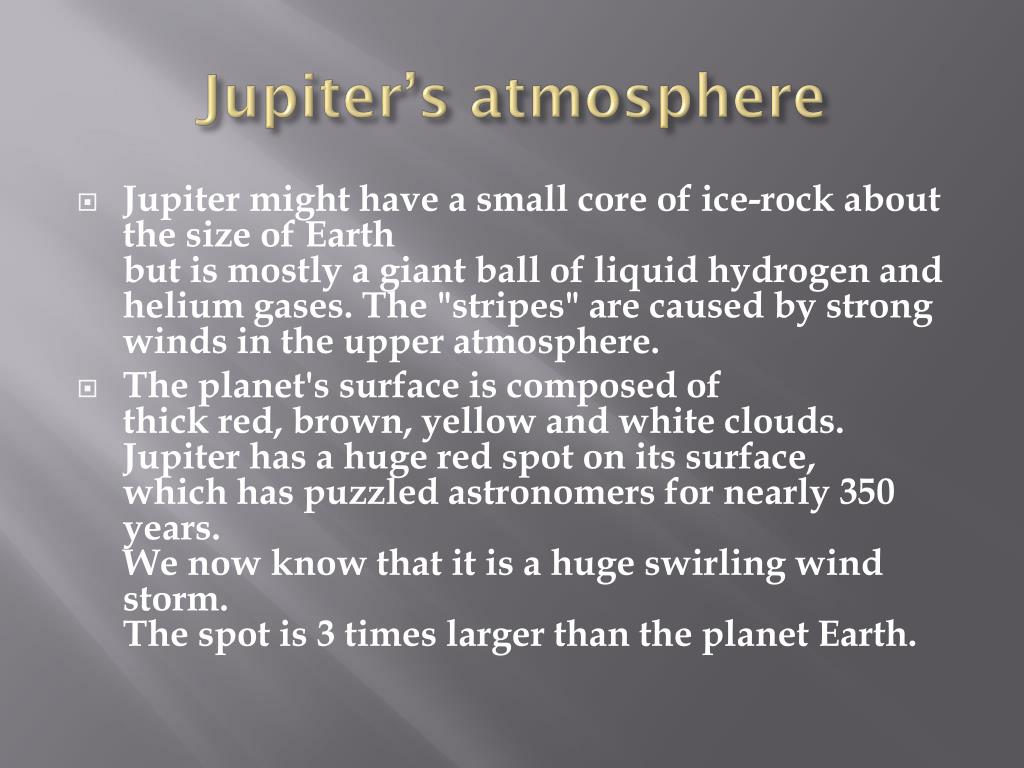 Jupiter's atmosphere

Jupiter might have a small core of ice-rock about the size of Earth
but is mostly a giant ball of liquid hydrogen and helium gases. The "stripes" are caused by strong winds in the upper atmosphere.

The planet's surface is composed of
thick red, brown, yellow and white clouds.
Jupiter has a huge red spot on its surface,
which has puzzled astronomers for nearly 350 years.
We now know that it is a huge swirling wind storm.
The spot is 3 times larger than the planet Earth.